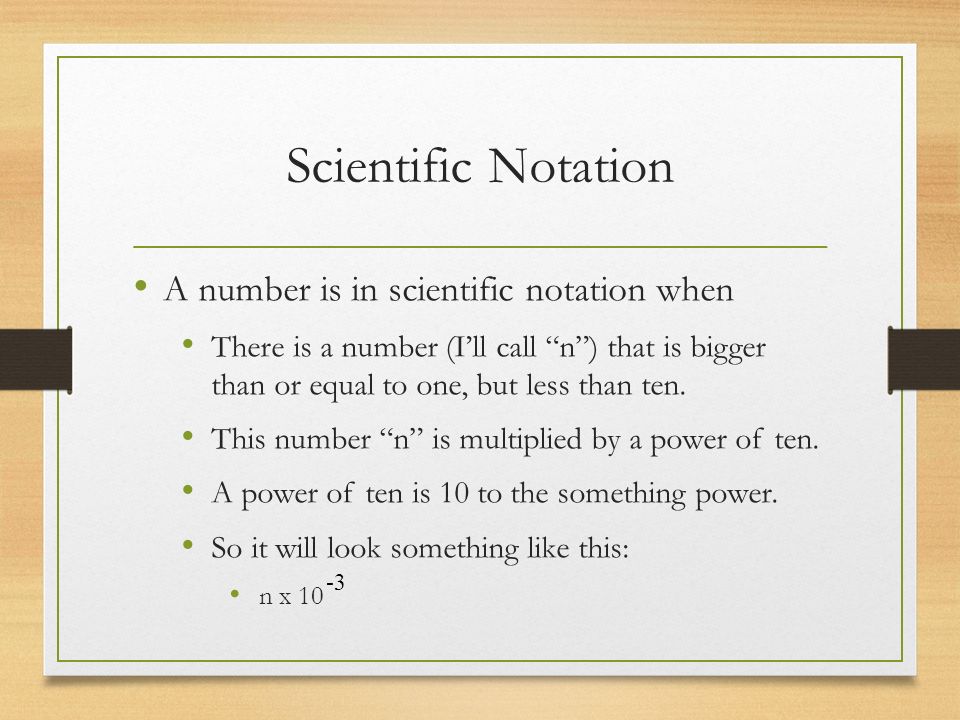 Scientific Notation

• A number is in scientific notation when

• There is a number (I'll call "n") that is bigger than or equal to one, but less than ten.

• This number "n" is multiplied by a power of ten.

• A power of ten is 10 to the something power.

• So it will look something like this:

• $n \times 10^{-3}$